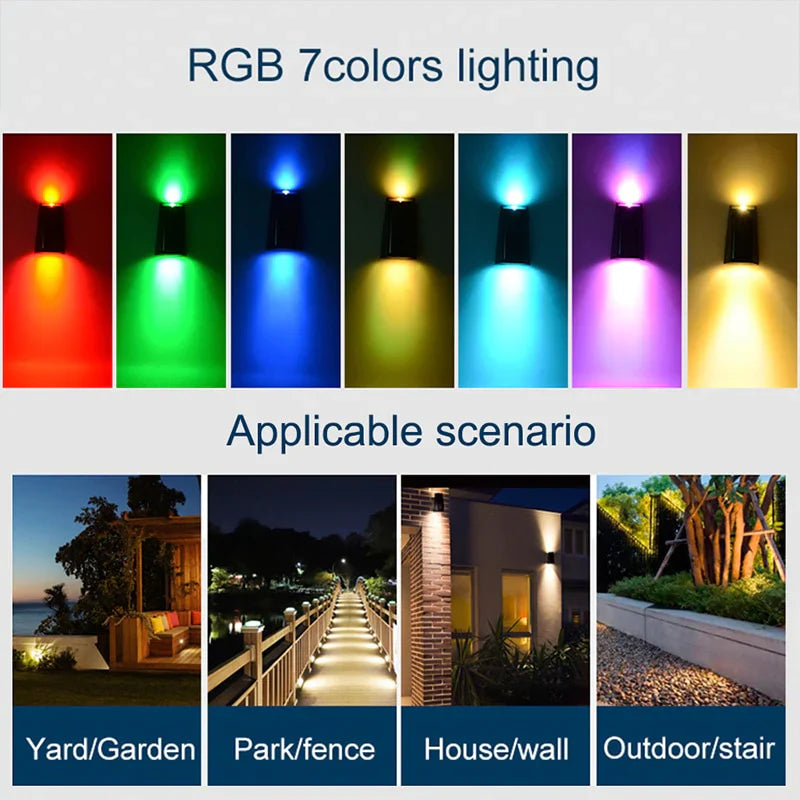 RGB 7colors lighting

Applicable scenario

Yard/Garden

Park/fence

House/wall

Outdoor/stair